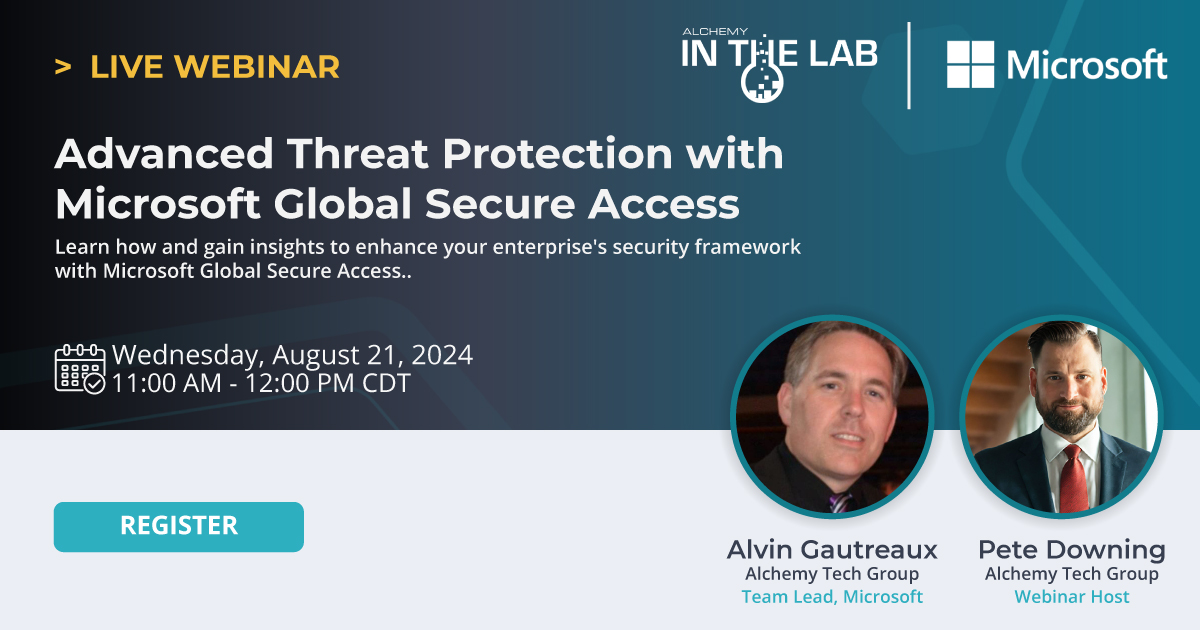 > LIVE WEBINAR

ALCHEMY
IN THE LAB

Microsoft

Advanced Threat Protection with Microsoft Global Secure Access

Learn how and gain insights to enhance your enterprise's security framework with Microsoft Global Secure Access..

Wednesday, August 21, 2024
11:00 AM - 12:00 PM CDT

REGISTER

Alvin Gautreaux
Alchemy Tech Group
Team Lead, Microsoft

Pete Downing
Alchemy Tech Group
Webinar Host